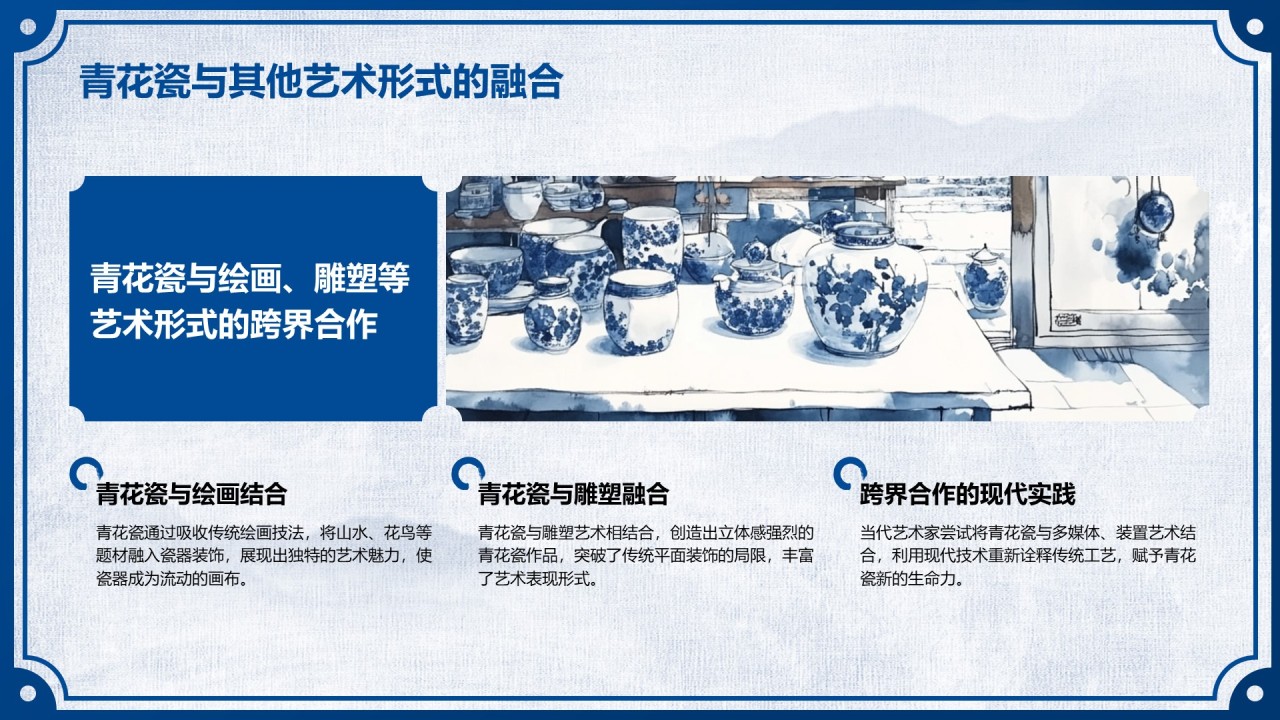 青花瓷与其他艺术形式的融合

青花瓷与绘画、雕塑等艺术形式的跨界合作

青花瓷与绘画结合

青花瓷通过吸收传统绘画技法，将山水、花鸟等题材融入瓷器装饰，展现出独特的艺术魅力，使瓷器成为流动的画布。

青花瓷与雕塑融合

青花瓷与雕塑艺术相结合，创造出立体感强烈的青花瓷作品，突破了传统平面装饰的局限，丰富了艺术表现形式。

跨界合作的现代实践

当代艺术家尝试将青花瓷与多媒体、装置艺术结合，利用现代技术重新诠释传统工艺，赋予青花瓷新的生命力。